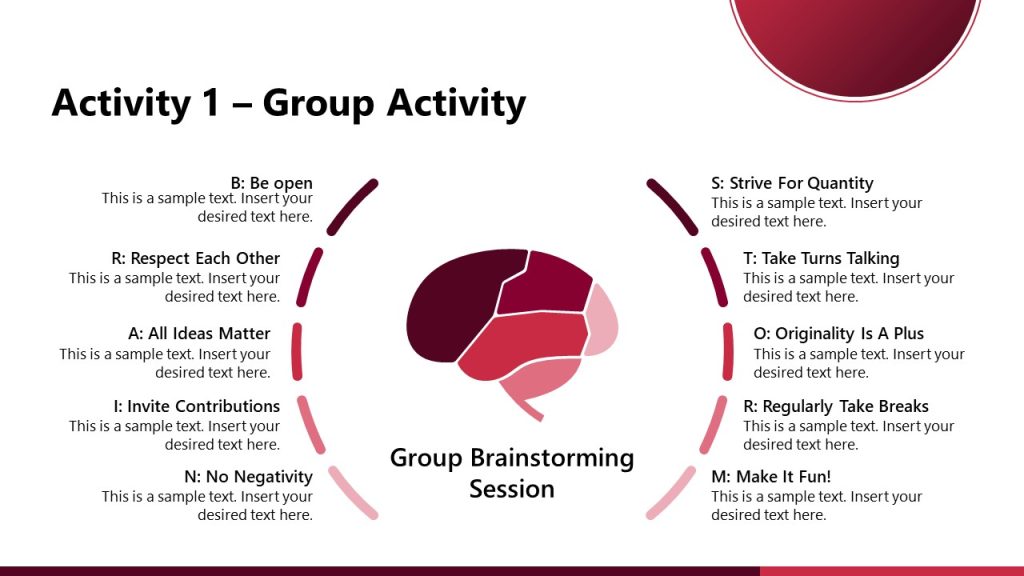 Activity 1 – Group Activity

B: Be open
This is a sample text. Insert your desired text here.

R: Respect Each Other
This is a sample text. Insert your desired text here.

A: All Ideas Matter
This is a sample text. Insert your desired text here.

I: Invite Contributions
This is a sample text. Insert your desired text here.

N: No Negativity
This is a sample text. Insert your desired text here.

Group Brainstorming Session

S: Strive For Quantity
This is a sample text. Insert your desired text here.

T: Take Turns Talking
This is a sample text. Insert your desired text here.

O: Originality Is A Plus
This is a sample text. Insert your desired text here.

R: Regularly Take Breaks
This is a sample text. Insert your desired text here.

M: Make It Fun!
This is a sample text. Insert your desired text here.